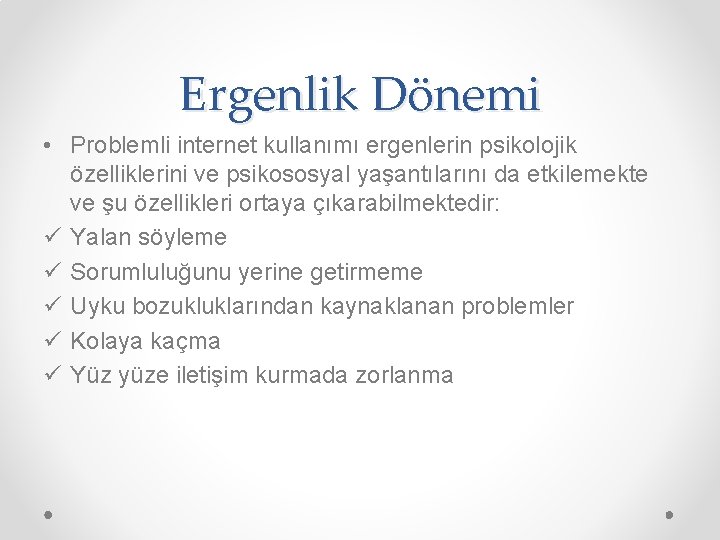 Ergenlik Dönemi

• Problemli internet kullanımı ergenlerin psikolojik özelliklerini ve psikososyal yaşantılarını da etkilemekte ve şu özellikleri ortaya çıkarabilmektedir:
✓ Yalan söyleme
✓ Sorumluluğunu yerine getirmeme
✓ Uyku bozukluklarından kaynaklanan problemler
✓ Kolaya kaçma
✓ Yüz yüze iletişim kurmada zorlanma